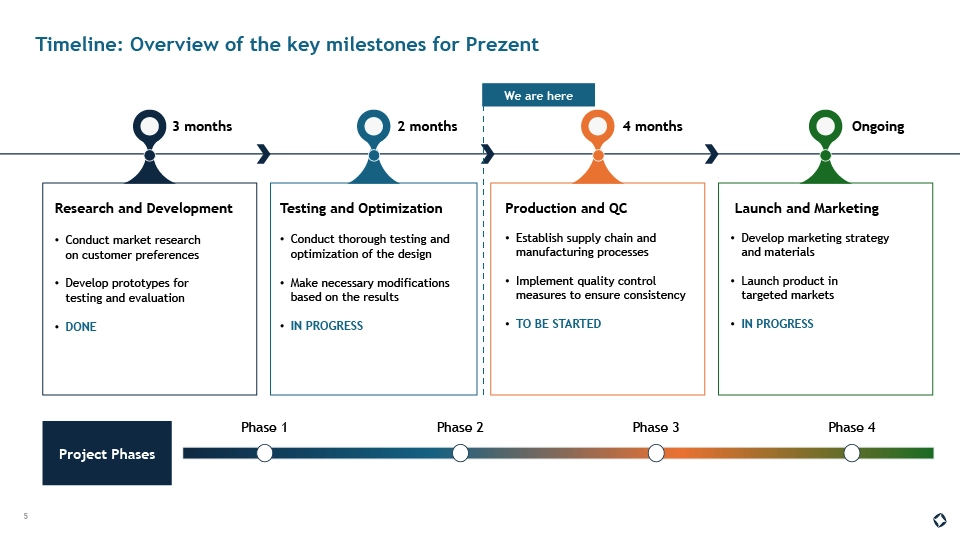 Timeline: Overview of the key milestones for Prezent

We are here

3 months

2 months

4 months

Ongoing

Research and Development

• Conduct market research on customer preferences
• Develop prototypes for testing and evaluation
• DONE

Testing and Optimization

• Conduct thorough testing and optimization of the design
• Make necessary modifications based on the results
• IN PROGRESS

Production and QC

• Establish supply chain and manufacturing processes
• Implement quality control measures to ensure consistency
• TO BE STARTED

Launch and Marketing

• Develop marketing strategy and materials
• Launch product in targeted markets
• IN PROGRESS

Project Phases

Phase 1

Phase 2

Phase 3

Phase 4

5